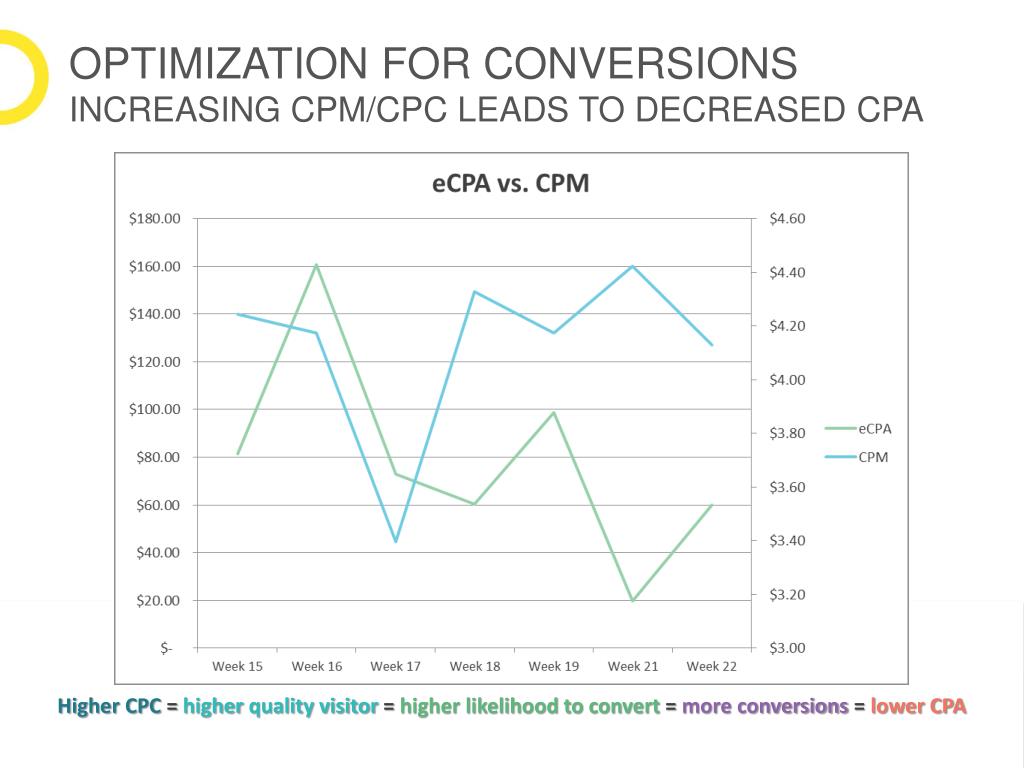 OPTIMIZATION FOR CONVERSIONS
INCREASING CPM/CPC LEADS TO DECREASED CPA

eCPA vs. CPM

$180.00
$160.00
$140.00
$120.00
$100.00
$80.00
$60.00
$40.00
$20.00
$-

$4.60
$4.40
$4.20
$4.00
$3.80
$3.60
$3.40
$3.20
$3.00

Week 15 Week 16 Week 17 Week 18 Week 19 Week 21 Week 22

eCPA
CPM

Higher CPC = higher quality visitor = higher likelihood to convert = more conversions = lower CPA